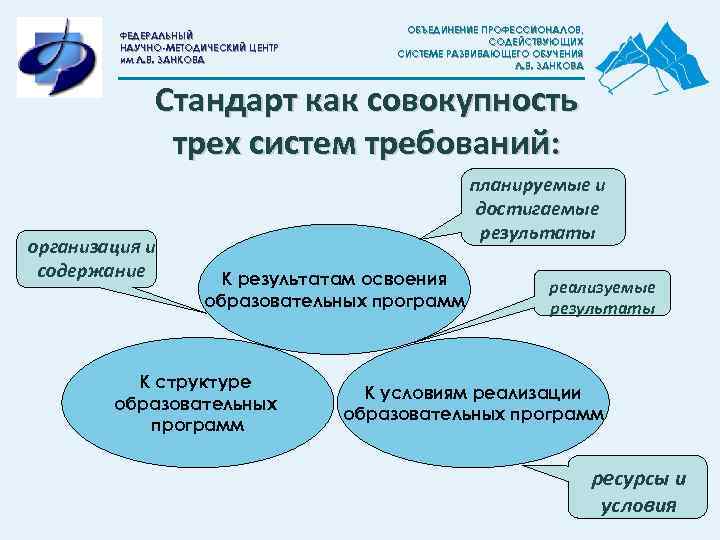 ФЕДЕРАЛЬНЫЙ НАУЧНО-МЕТОДИЧЕСКИЙ ЦЕНТР им Л.В. ЗАНКОВА

ОБЪЕДИНЕНИЕ ПРОФЕССИОНАЛОВ, СОДЕЙСТВУЮЩИХ СИСТЕМЕ РАЗВИВАЮЩЕГО ОБУЧЕНИЯ Л.В. ЗАНКОВА

Стандарт как совокупность трех систем требований:

планируемые и достигаемые результаты

организация и содержание

К результатам освоения образовательных программ

реализуемые результаты

К структуре образовательных программ

К условиям реализации образовательных программ

ресурсы и условия